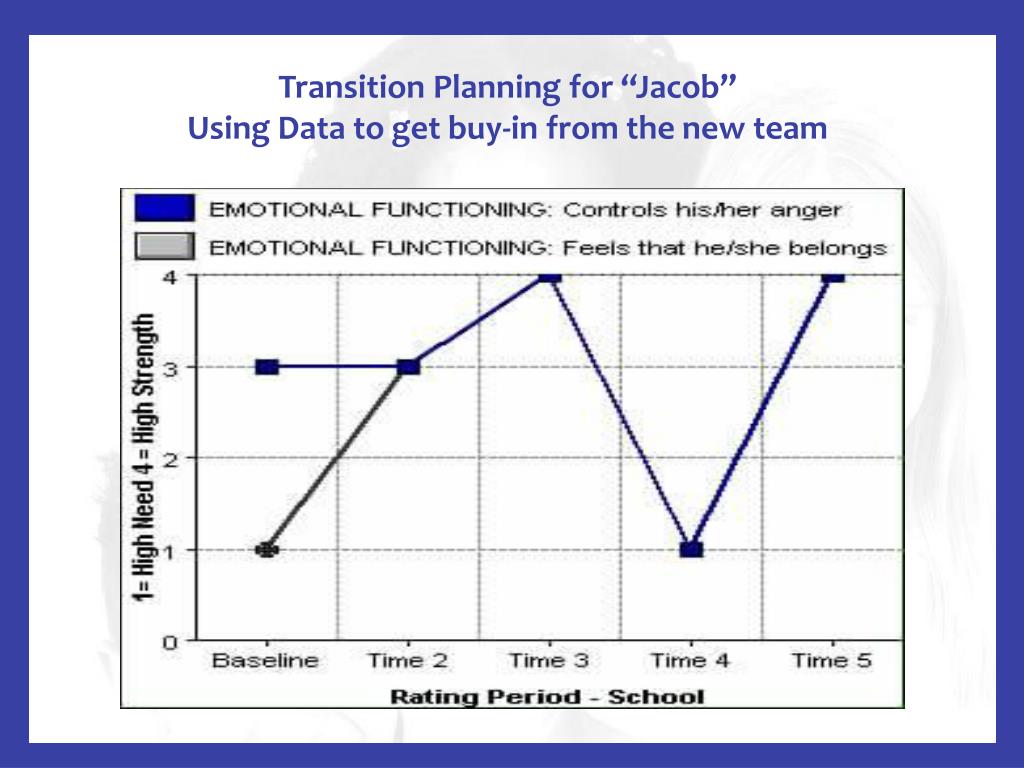 Transition Planning for “Jacob”
Using Data to get buy-in from the new team

EMOTIONAL FUNCTIONING: Controls his/her anger
EMOTIONAL FUNCTIONING: Feels that he/she belongs

1= High Need 4 = High Strength

4
3
2
1
0

Baseline
Time 2
Time 3
Time 4
Time 5

Rating Period - School